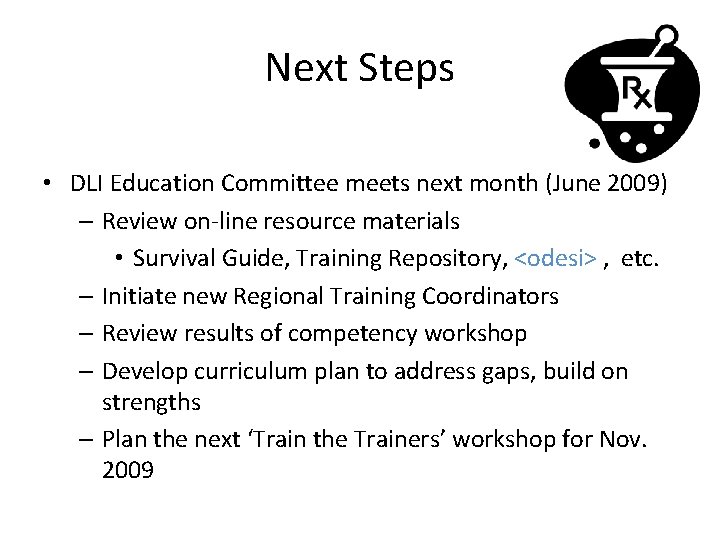 Next Steps

Rx

• DLI Education Committee meets next month (June 2009)
– Review on-line resource materials
• Survival Guide, Training Repository, <odesi> , etc.
– Initiate new Regional Training Coordinators
– Review results of competency workshop
– Develop curriculum plan to address gaps, build on strengths
– Plan the next ‘Train the Trainers’ workshop for Nov. 2009